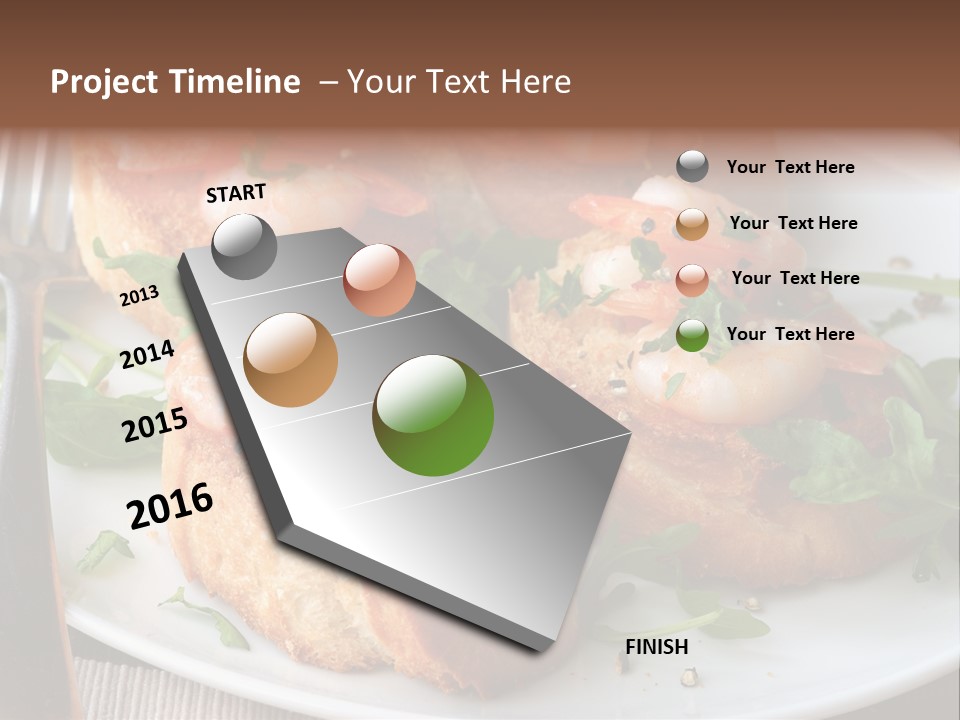 Project Timeline – Your Text Here

START

2013

2014

2015

2016

FINISH

Your Text Here

Your Text Here

Your Text Here

Your Text Here